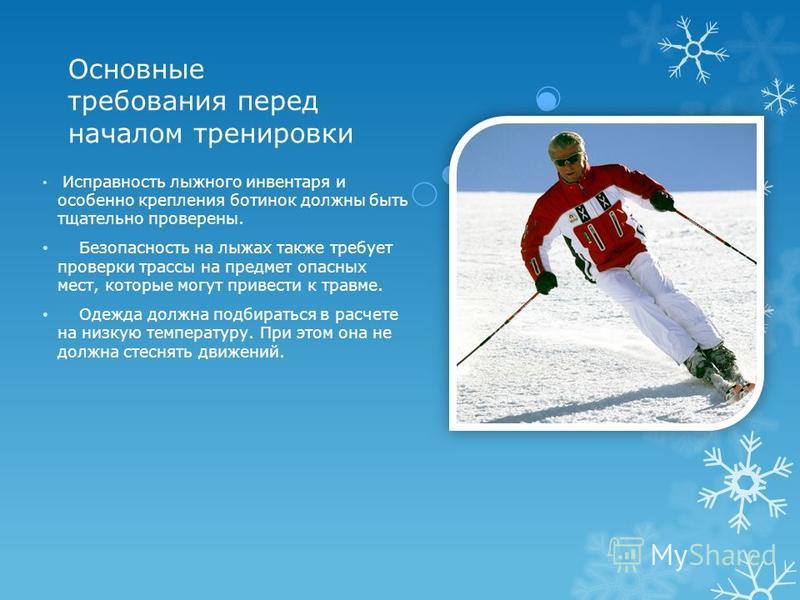 Основные требования перед началом тренировки

• Исправность лыжного инвентаря и особенно крепления ботинок должны быть тщательно проверены.

• Безопасность на лыжах также требует проверки трассы на предмет опасных мест, которые могут привести к травме.

• Одежда должна подбираться в расчете на низкую температуру. При этом она не должна стеснять движений.

MyShared